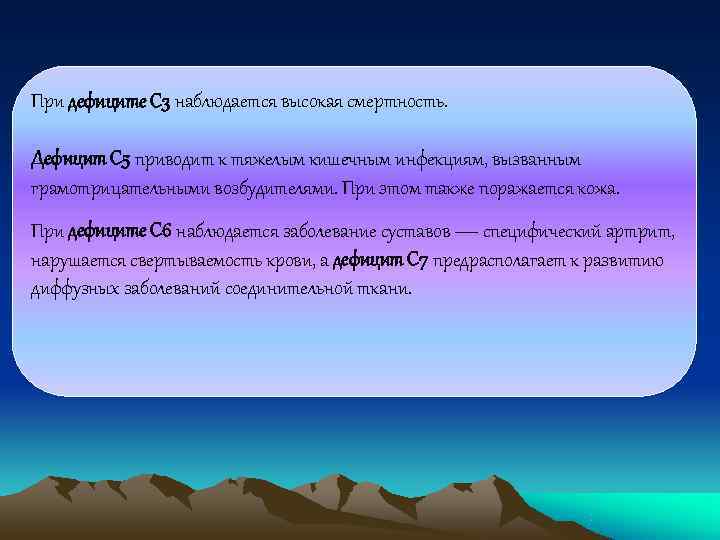 При дефиците С3 наблюдается высокая смертность.

Дефицит С5 приводит к тяжелым кишечным инфекциям, вызванным грамотрицательными возбудителями. При этом также поражается кожа.

При дефиците С6 наблюдается заболевание суставов — специфический артрит, нарушается свертываемость крови, а дефицит С7 предрасполагает к развитию диффузных заболеваний соединительной ткани.